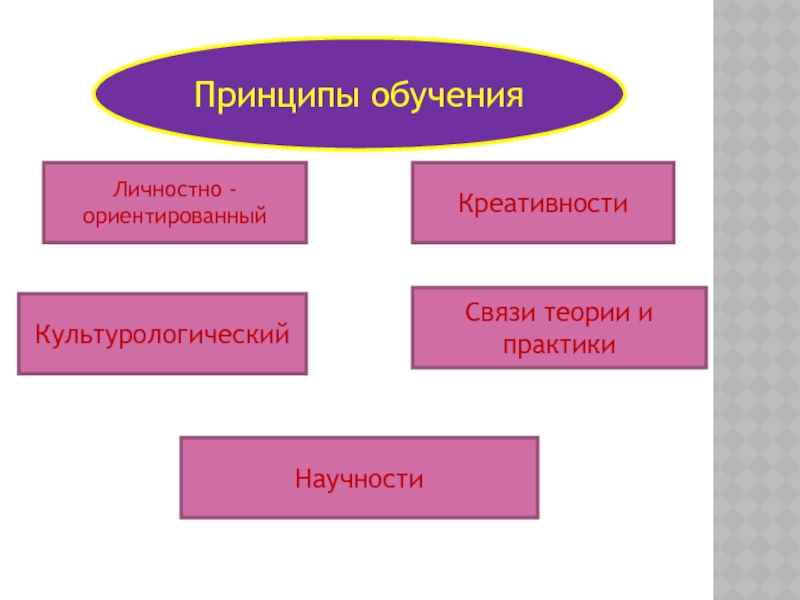 Принципы обучения

Личностно - ориентированный

Креативности

Культурологический

Связи теории и практики

Научности